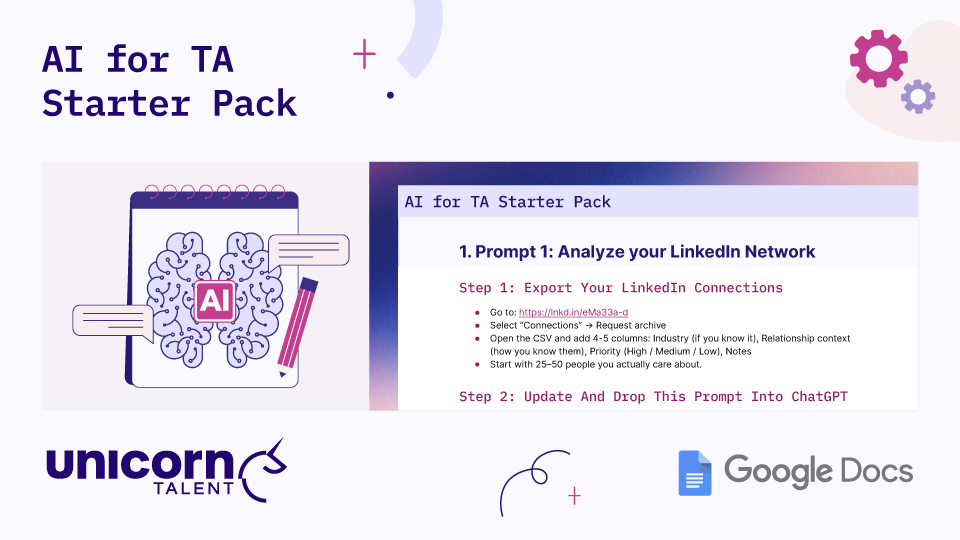 AI for TA Starter Pack

AI

AI for TA Starter Pack

1. Prompt 1: Analyze your LinkedIn Network

Step 1: Export Your LinkedIn Connections

- Go to: https://lnkd.in/eMa33a-d
- Select "Connections" → Request archive
- Open the CSV and add 4-5 columns: Industry (if you know it), Relationship context (how you know them), Priority (High / Medium / Low), Notes
- Start with 25–50 people you actually care about.

Step 2: Update And Drop This Prompt Into ChatGPT

unicorn TALENT

Google Docs